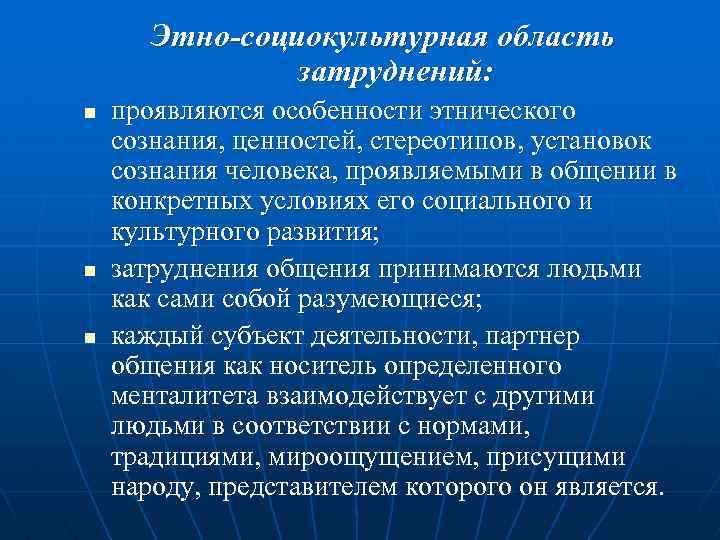 Этно-социокультурная область затруднений:

- проявляются особенности этнического сознания, ценностей, стереотипов, установок сознания человека, проявляемыми в общении в конкретных условиях его социального и культурного развития;
- затруднения общения принимаются людьми как сами собой разумеющиеся;
- каждый субъект деятельности, партнер общения как носитель определенного менталитета взаимодействует с другими людьми в соответствии с нормами, традициями, мироощущением, присущими народу, представителем которого он является.